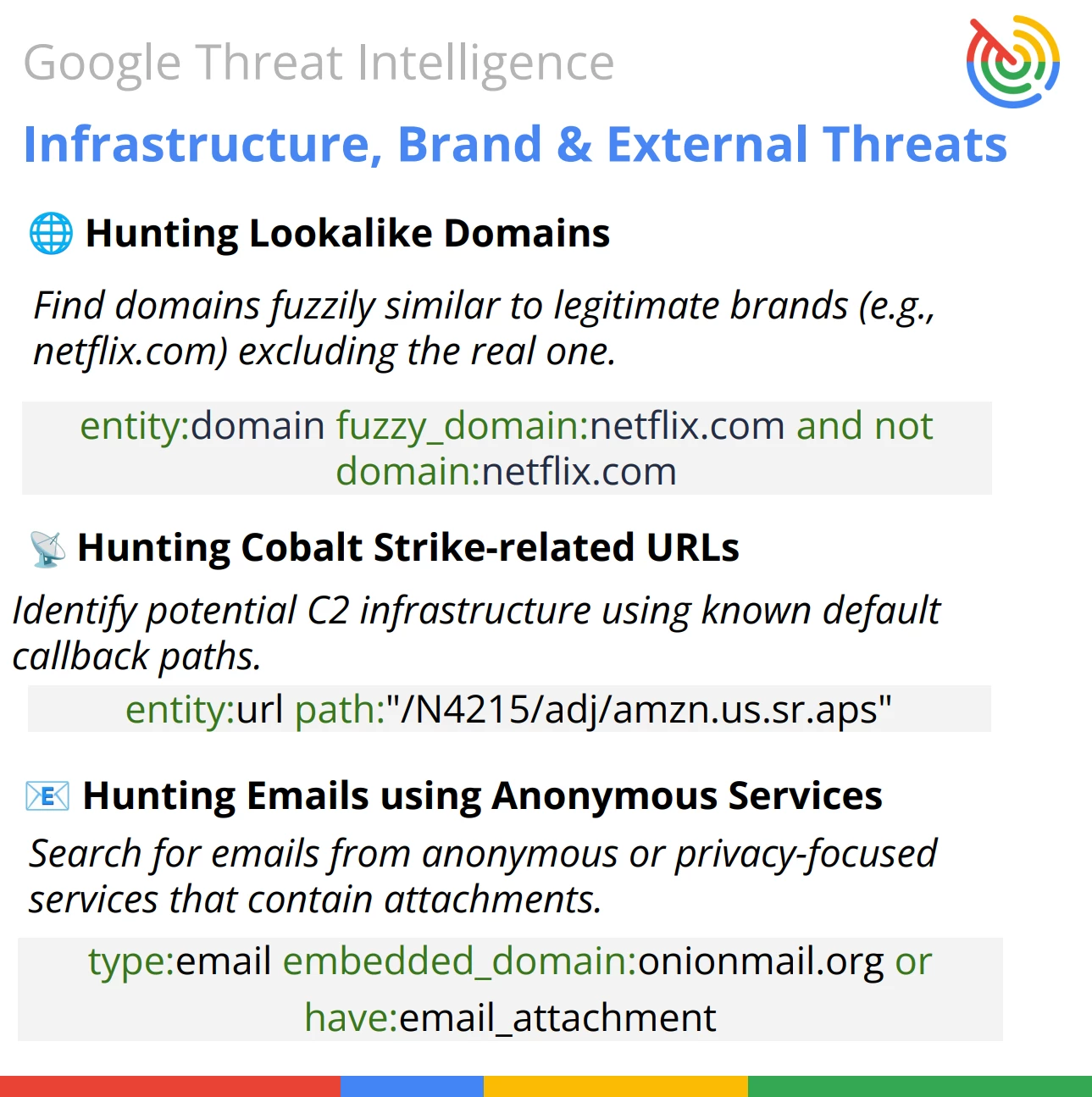 Google Threat Intelligence

Infrastructure, Brand & External Threats

🌐 Hunting Lookalike Domains

Find domains fuzzily similar to legitimate brands (e.g., netflix.com) excluding the real one.

entity:domain fuzzy_domain:netflix.com and not domain:netflix.com

📡 Hunting Cobalt Strike-related URLs

Identify potential C2 infrastructure using known default callback paths.

entity:url path:"/N4215/adj/amzn.us.sr.aps"

📧 Hunting Emails using Anonymous Services

Search for emails from anonymous or privacy-focused services that contain attachments.

type:email embedded_domain:onionmail.org or have:email_attachment